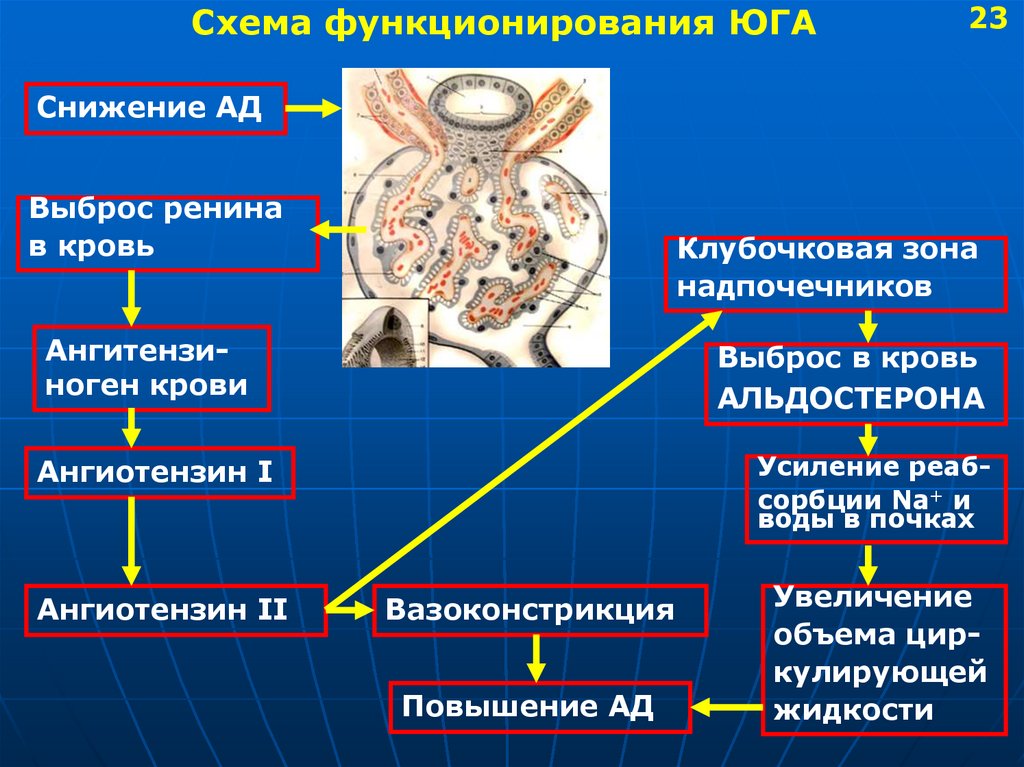 Схема функционирования ЮГА

23

Снижение АД

Выброс ренина в кровь

Ангитензиноген крови

Ангиотензин I

Ангиотензин II

Вазоконстрикция

Повышение АД

Клубочковая зона надпочечников

Выброс в кровь АЛЬДОСТЕРОНА

Усиление реабсорбции $Na^+$ и воды в почках

Увеличение объема циркулирующей жидкости